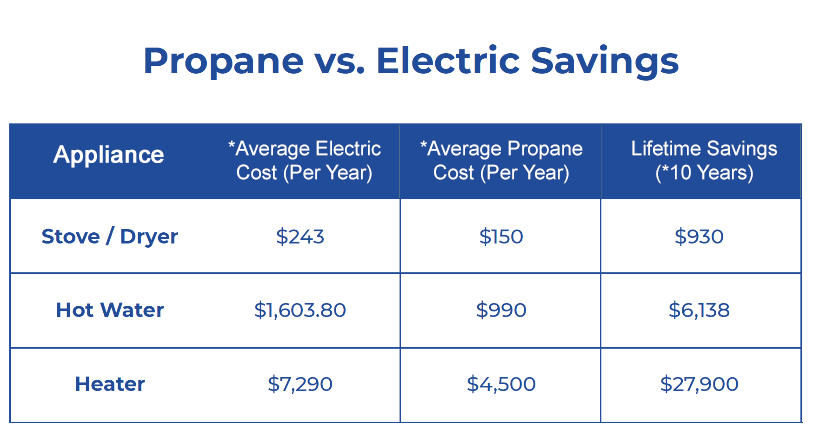 Propane vs. Electric Savings

| Appliance | *Average Electric Cost (Per Year) | *Average Propane Cost (Per Year) | Lifetime Savings (*10 Years) |
|---|---|---|---|
| Stove / Dryer | \$243 | \$150 | \$930 |
| Hot Water | \$1,603.80 | \$990 | \$6,138 |
| Heater | \$7,290 | \$4,500 | \$27,900 |